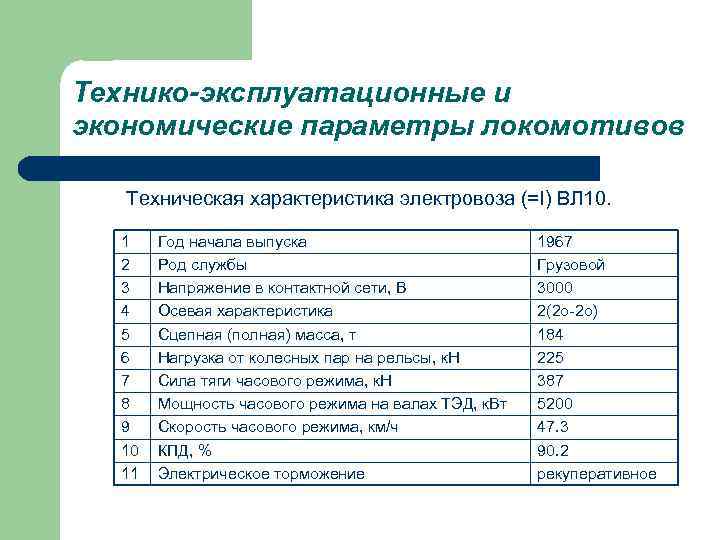 Технико-эксплуатационные и экономические параметры локомотивов

Техническая характеристика электровоза (=I) ВЛ10.

| 1 | Год начала выпуска | 1967 |
|---|---|---|
| 2 | Род службы | Грузовой |
| 3 | Напряжение в контактной сети, В | 3000 |
| 4 | Осевая характеристика | 2(2о-2о) |
| 5 | Сцепная (полная) масса, т | 184 |
| 6 | Нагрузка от колесных пар на рельсы, кН | 225 |
| 7 | Сила тяги часового режима, кН | 387 |
| 8 | Мощность часового режима на валах ТЭД, кВт | 5200 |
| 9 | Скорость часового режима, км/ч | 47.3 |
| 10 | КПД, % | 90.2 |
| 11 | Электрическое торможение | рекуперативное |